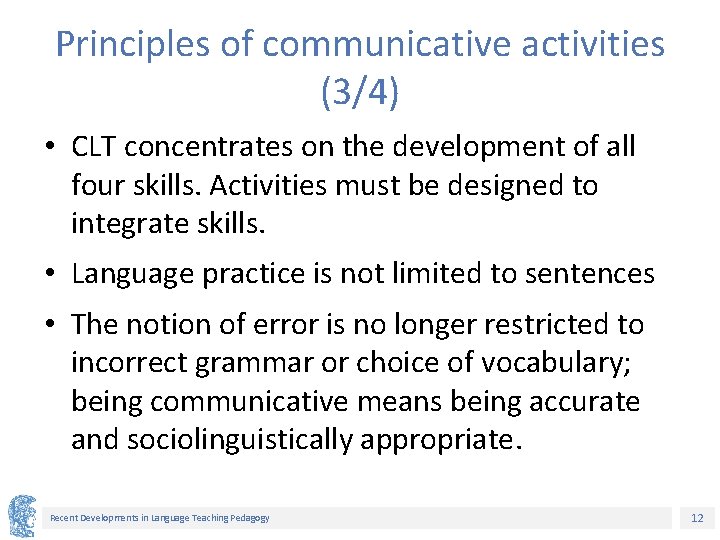 Principles of communicative activities (3/4)

• CLT concentrates on the development of all four skills. Activities must be designed to integrate skills.

• Language practice is not limited to sentences

• The notion of error is no longer restricted to incorrect grammar or choice of vocabulary; being communicative means being accurate and sociolinguistically appropriate.

Recent Developments in Language Teaching Pedagogy

12